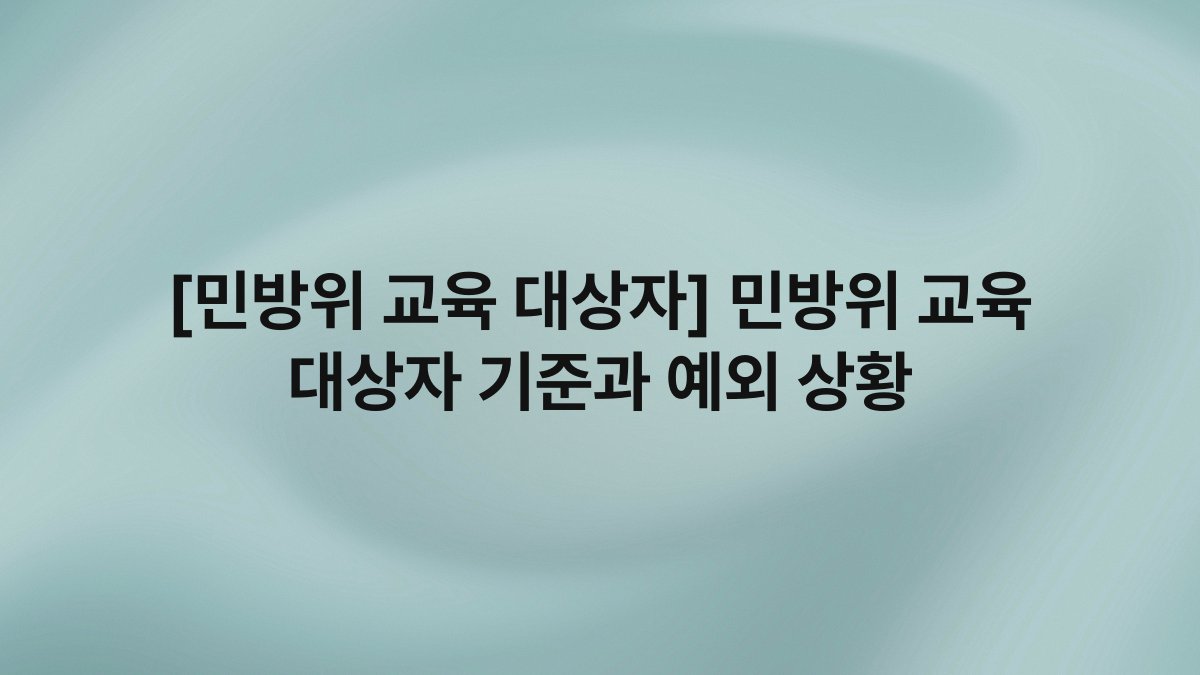 [민방위 교육 대상자] 민방위 교육 대상자 기준과 예외 상황